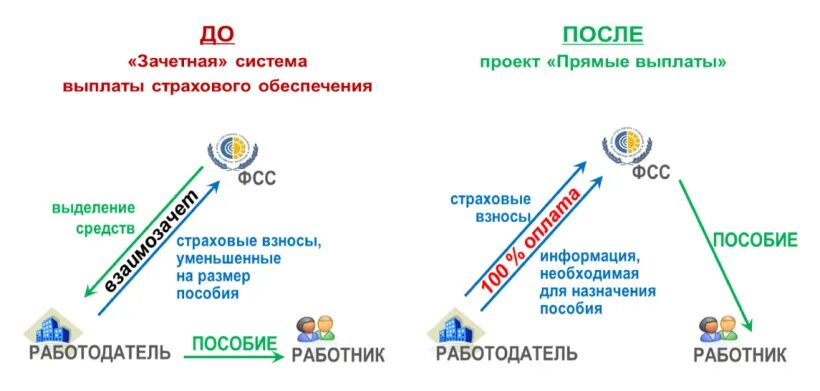 ДО
«Зачетная» система
выплаты страхового обеспечения

ФСС
выделение средств
взаимозачет
страховые взносы, уменьшенные на размер пособия
РАБОТОДАТЕЛЬ
ПОСОБИЕ
РАБОТНИК

ПОСЛЕ
проект «Прямые выплаты»

ФСС
страховые взносы
100 % оплата
информация, необходимая для назначения пособия
ПОСОБИЕ
РАБОТОДАТЕЛЬ
РАБОТНИК